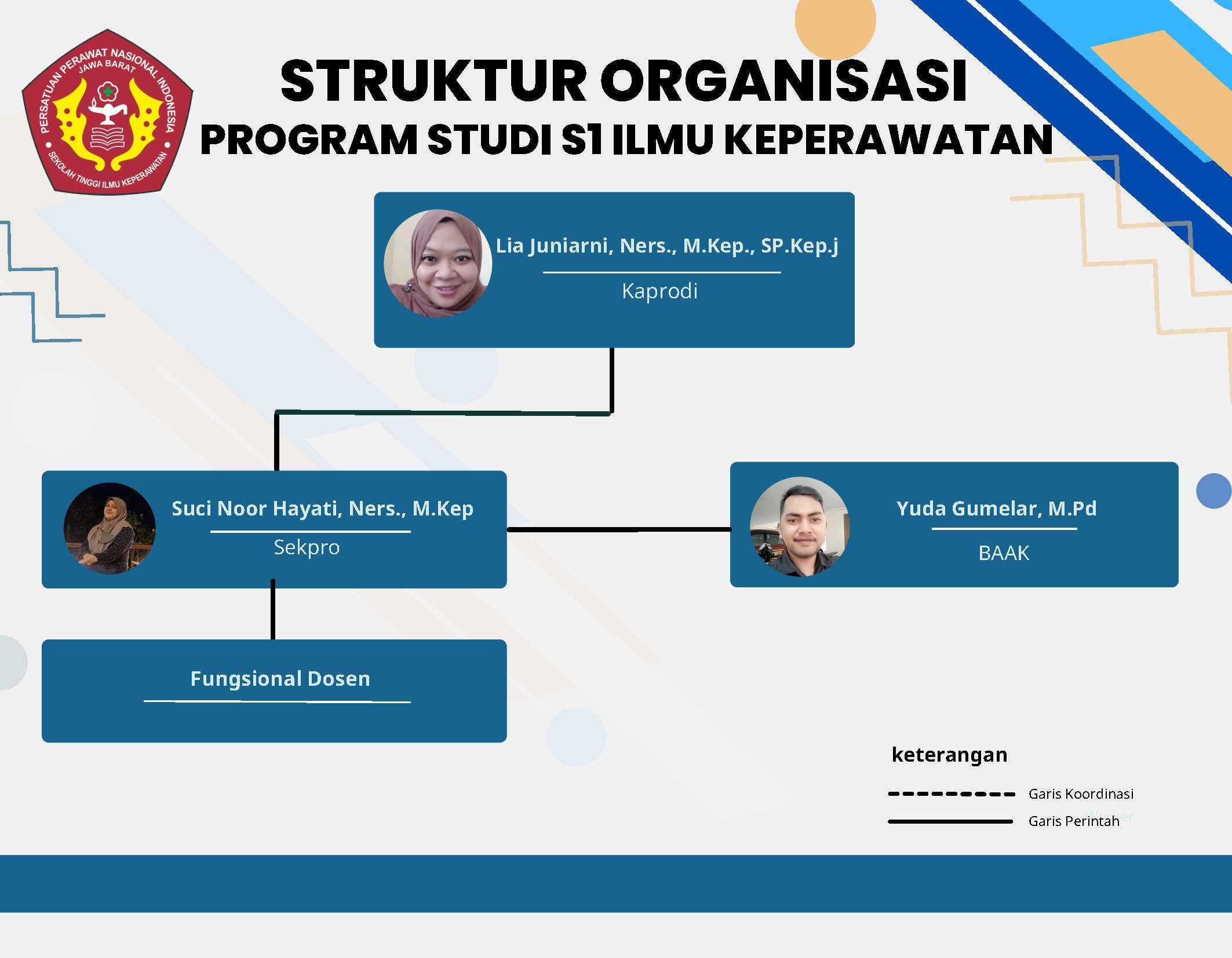 PERSATUAN PERAWAT NASIONAL INDONESIA
JAWA BARAT
SEKOLAH TINGGI ILMU KEPERAWATAN

STRUKTUR ORGANISASI
PROGRAM STUDI S1 ILMU KEPERAWATAN

Lia Juniarni, Ners., M.Kep., SP.Kep.j
Kaprodi

Suci Noor Hayati, Ners., M.Kep
Sekpro

Yuda Gumelar, M.Pd
BAAK

Fungsional Dosen

keterangan
Garis Koordinasi
Garis Perintah